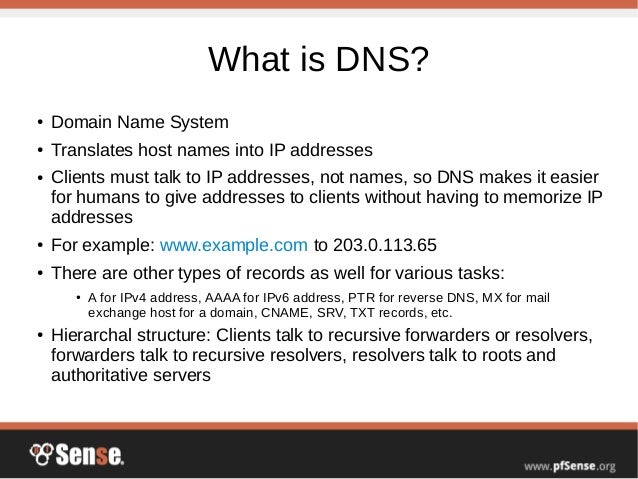 What is DNS?

• Domain Name System
• Translates host names into IP addresses
• Clients must talk to IP addresses, not names, so DNS makes it easier for humans to give addresses to clients without having to memorize IP addresses
• For example: www.example.com to 203.0.113.65
• There are other types of records as well for various tasks:
  • A for IPv4 address, AAAA for IPv6 address, PTR for reverse DNS, MX for mail exchange host for a domain, CNAME, SRV, TXT records, etc.
• Hierarchal structure: Clients talk to recursive forwarders or resolvers, forwarders talk to recursive resolvers, resolvers talk to roots and authoritative servers

Sense.

www.pfSense.org